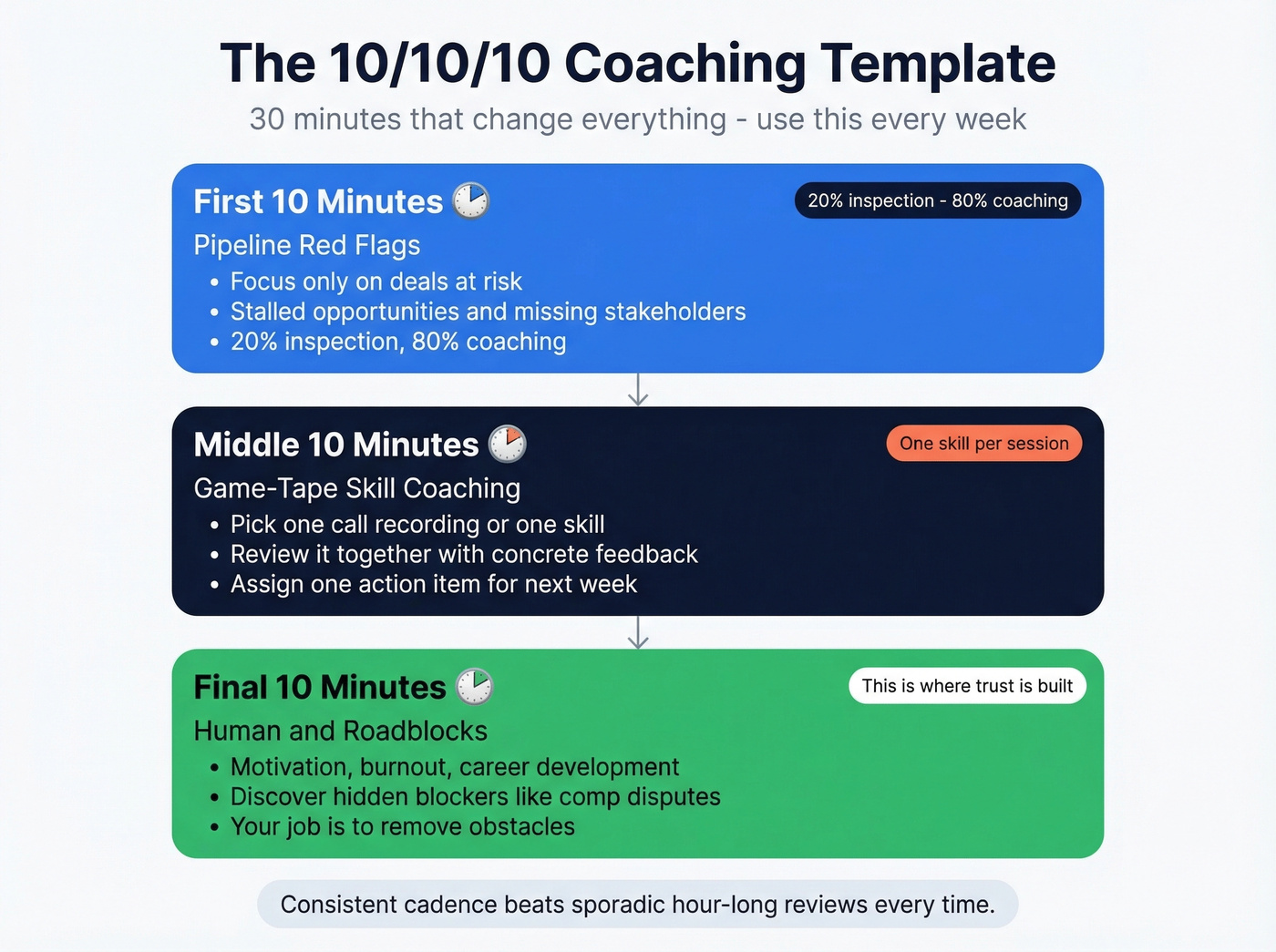 The 10/10/10 Coaching Template
30 minutes that change everything - use this every week

First 10 Minutes
20% inspection - 80% coaching
Pipeline Red Flags
• Focus only on deals at risk
• Stalled opportunities and missing stakeholders
• 20% inspection, 80% coaching

Middle 10 Minutes
One skill per session
Game-Tape Skill Coaching
• Pick one call recording or one skill
• Review it together with concrete feedback
• Assign one action item for next week

Final 10 Minutes
This is where trust is built
Human and Roadblocks
• Motivation, burnout, career development
• Discover hidden blockers like comp disputes
• Your job is to remove obstacles

Consistent cadence beats sporadic hour-long reviews every time.